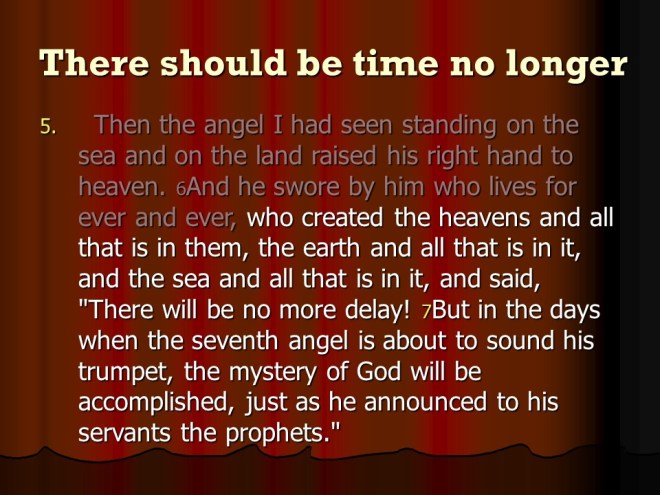 There should be time no longer

5. Then the angel I had seen standing on the sea and on the land raised his right hand to heaven. 6And he swore by him who lives for ever and ever, who created the heavens and all that is in them, the earth and all that is in it, and the sea and all that is in it, and said, "There will be no more delay! 7But in the days when the seventh angel is about to sound his trumpet, the mystery of God will be accomplished, just as he announced to his servants the prophets."